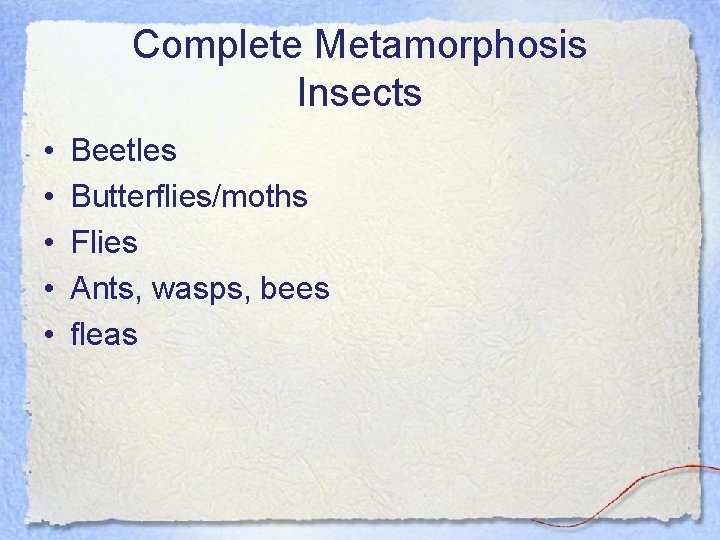 Complete Metamorphosis
Insects

• Beetles
• Butterflies/moths
• Flies
• Ants, wasps, bees
• fleas